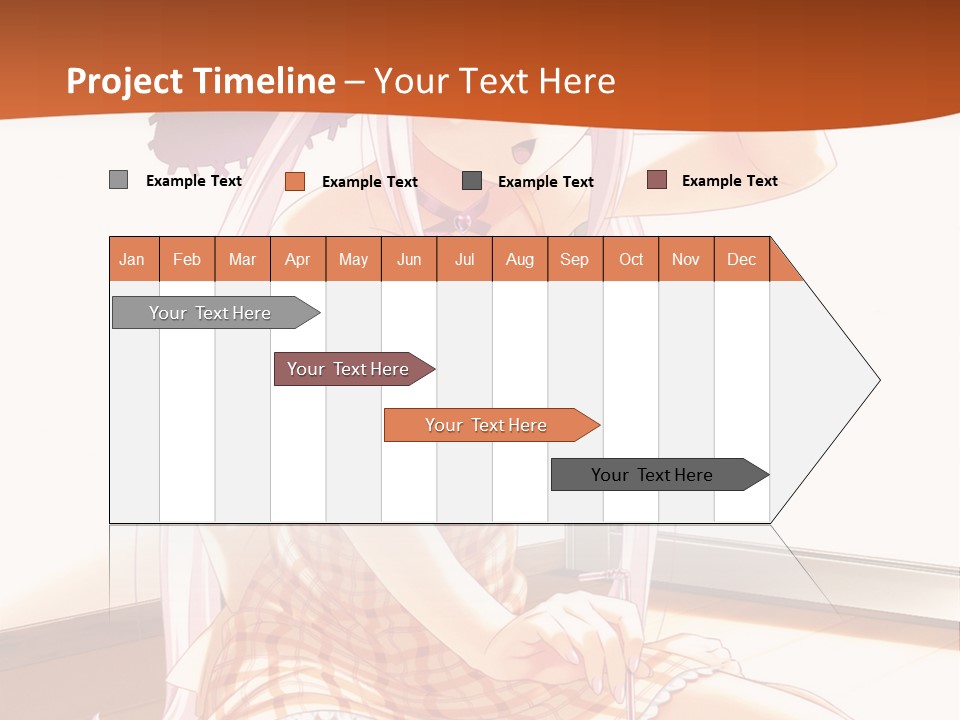 Project Timeline – Your Text Here

Example Text
Example Text
Example Text
Example Text

| Jan | Feb | Mar | Apr | May | Jun | Jul | Aug | Sep | Oct | Nov | Dec |
|---|---|---|---|---|---|---|---|---|---|---|---|

Your Text Here
Your Text Here
Your Text Here
Your Text Here